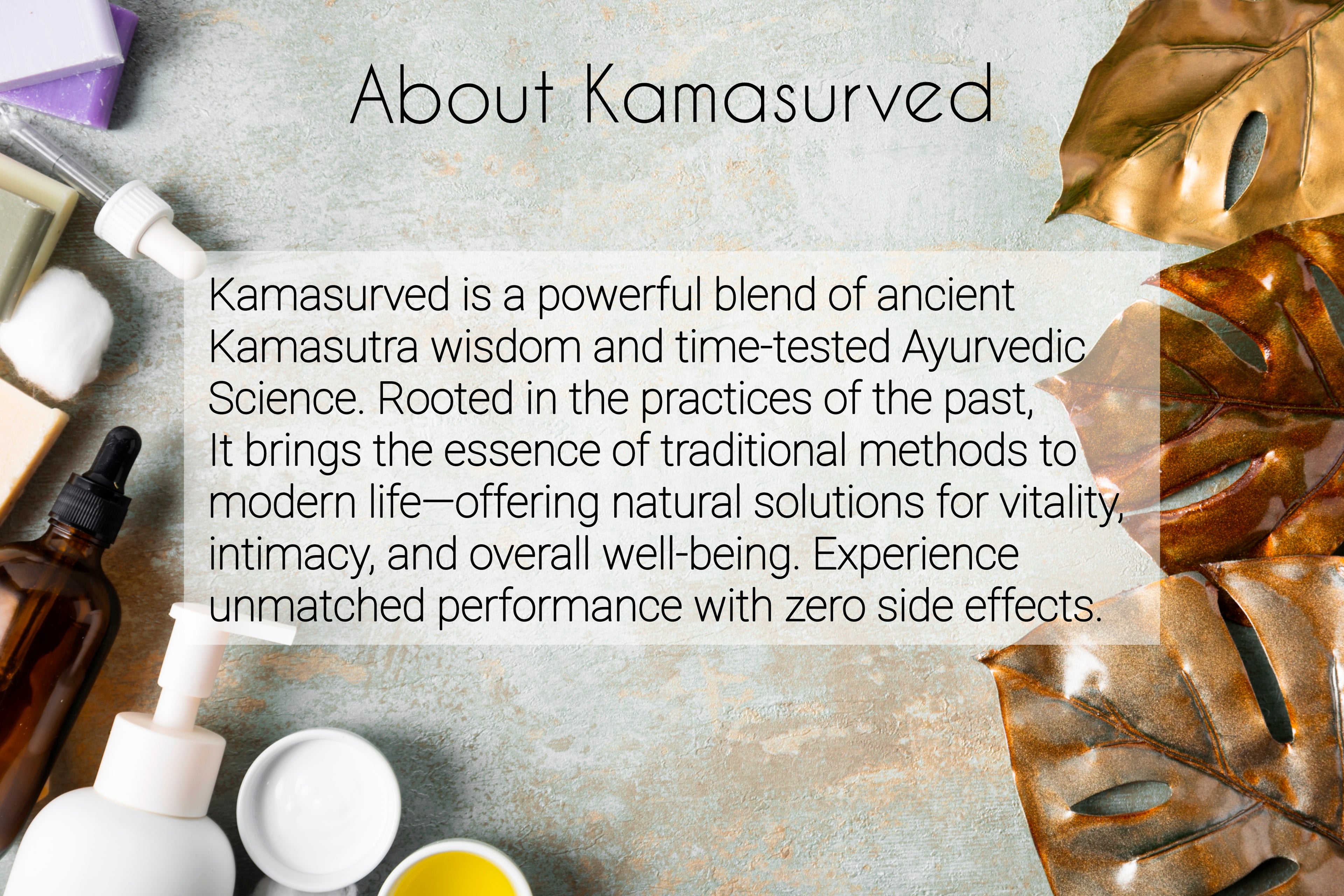 About Kamasurved

Kamasurved is a powerful blend of ancient Kamasutra wisdom and time-tested Ayurvedic Science. Rooted in the practices of the past, It brings the essence of traditional methods to modern life—offering natural solutions for vitality, intimacy, and overall well-being. Experience unmatched performance with zero side effects.